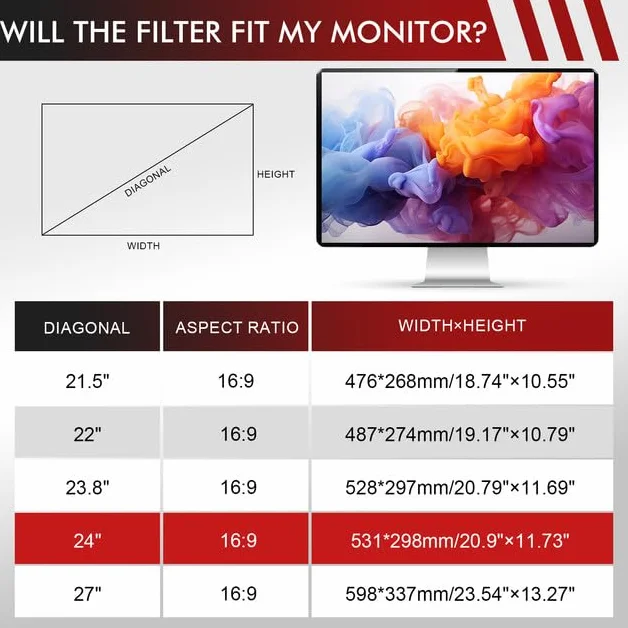 WILL THE FILTER FIT MY MONITOR?

DIAGONAL

HEIGHT

WIDTH

| DIAGONAL | ASPECT RATIO | WIDTH×HEIGHT |
|---|---|---|
| 21.5" | 16:9 | 476*268mm/18.74"×10.55" |
| 22" | 16:9 | 487*274mm/19.17"×10.79" |
| 23.8" | 16:9 | 528*297mm/20.79"×11.69" |
| 24" | 16:9 | 531*298mm/20.9"×11.73" |
| 27" | 16:9 | 598*337mm/23.54"×13.27" |